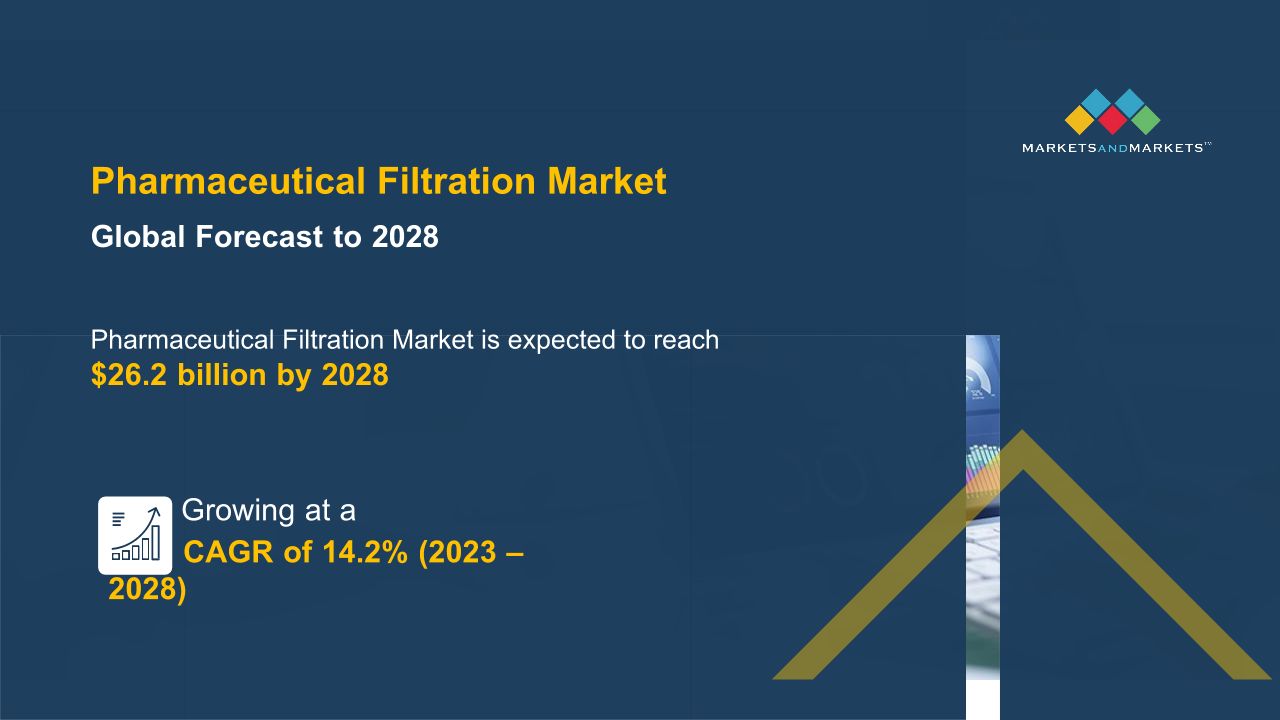 MARKETSANDMARKETS™

Pharmaceutical Filtration Market

Global Forecast to 2028

Pharmaceutical Filtration Market is expected to reach
$26.2 billion by 2028

Growing at a
CAGR of 14.2% (2023 – 2028)